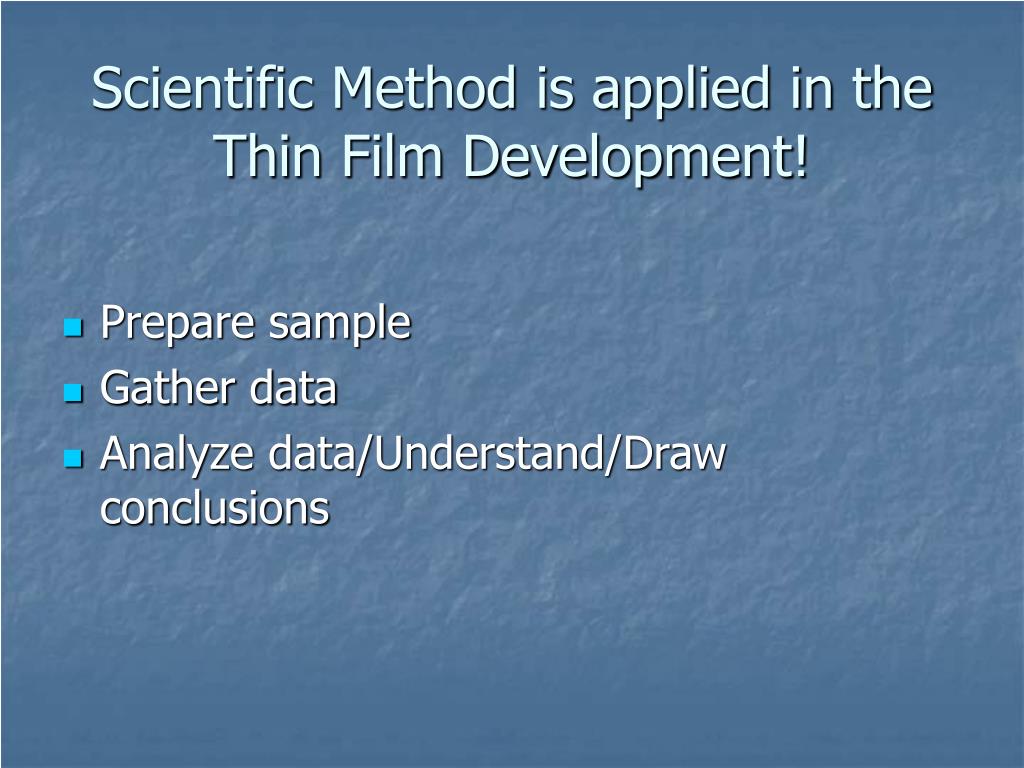 Scientific Method is applied in the Thin Film Development!

- Prepare sample
- Gather data
- Analyze data/Understand/Draw conclusions